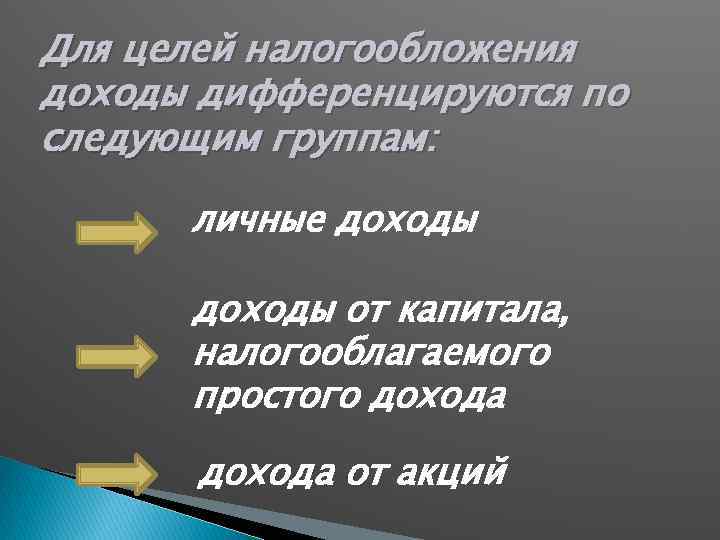 Для целей налогообложения доходы дифференцируются по следующим группам:

личные доходы

доходы от капитала, налогооблагаемого простого дохода

дохода от акций